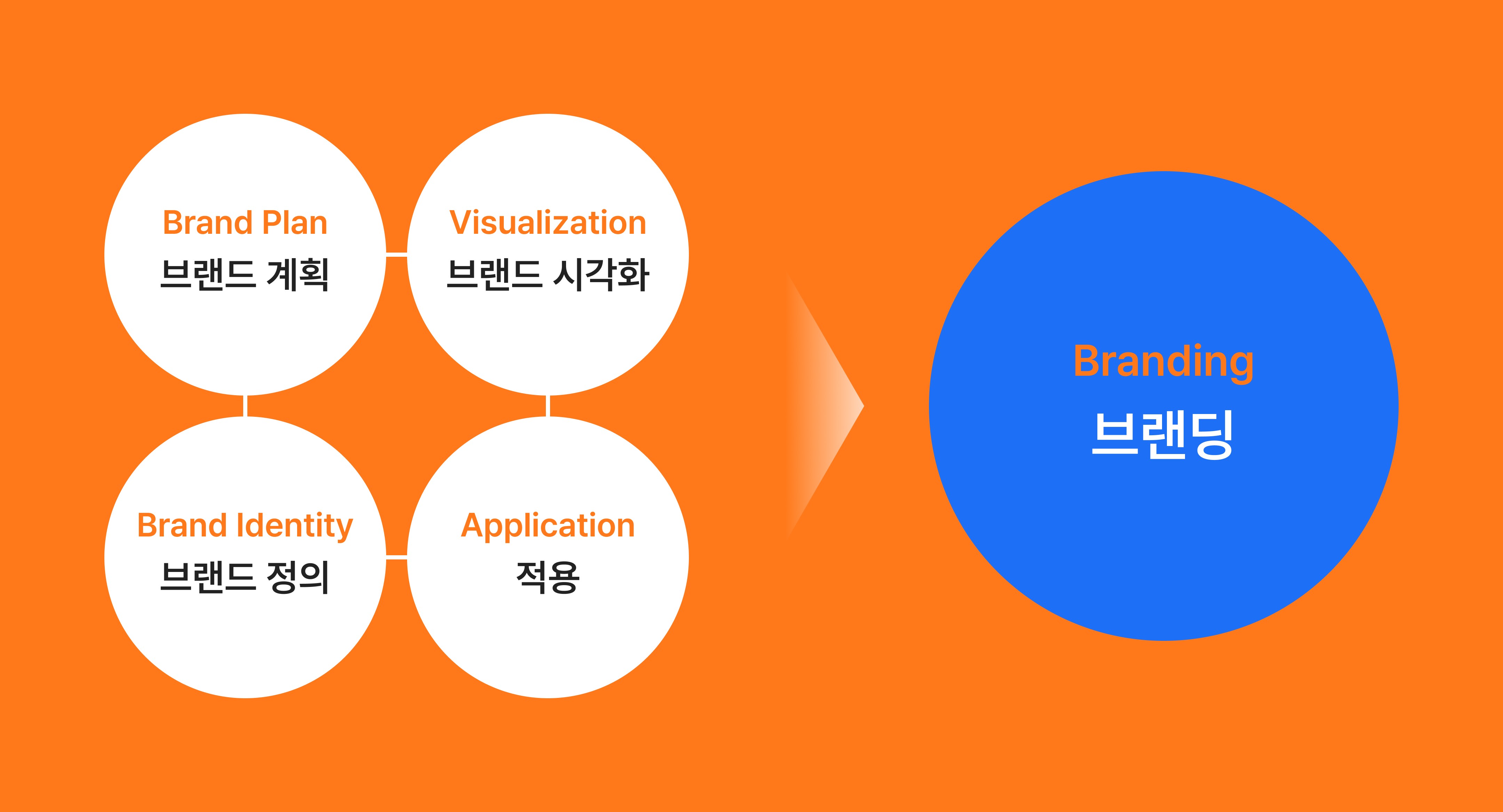 Brand Plan
브랜드 계획

Visualization
브랜드 시각화

Brand Identity
브랜드 정의

Application
적용

Branding
브랜딩